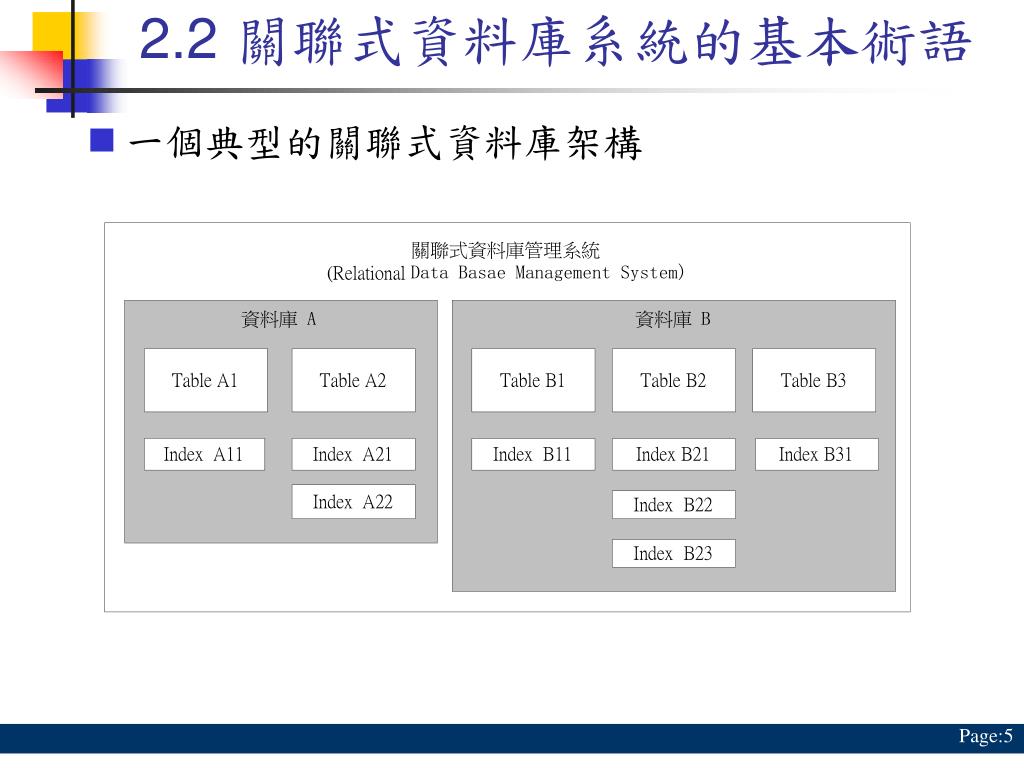 2.2 關聯式資料庫系統的基本術語

一個典型的關聯式資料庫架構

關聯式資料庫管理系統
(Relational Data Basae Management System)

資料庫 A

Table A1

Table A2

Index A11

Index A21

Index A22

資料庫 B

Table B1

Table B2

Table B3

Index B11

Index B21

Index B31

Index B22

Index B23

Page:5